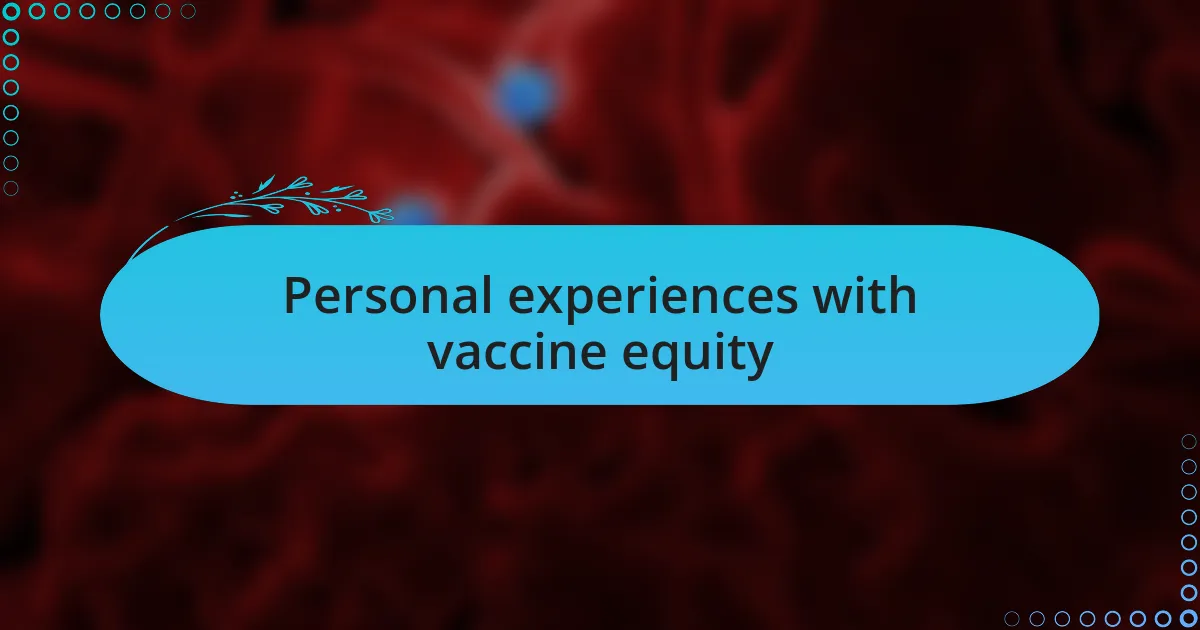 Personal experiences with vaccine equity